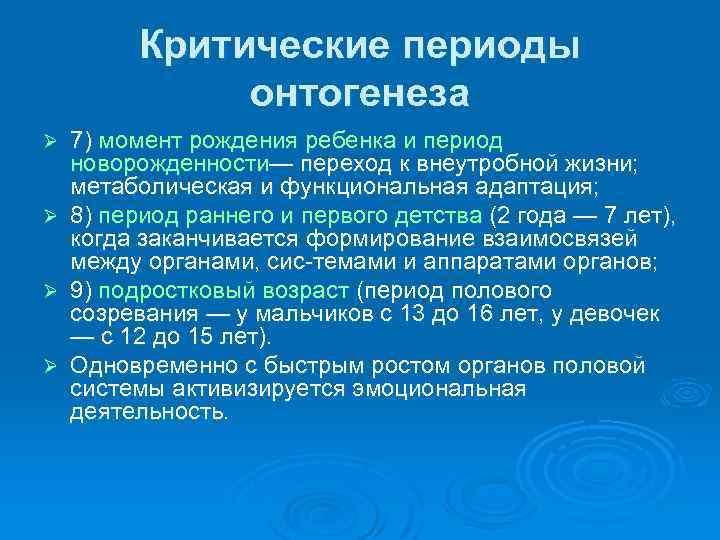 Критические периоды онтогенеза

➢ 7) момент рождения ребенка и период новорожденности— переход к внеутробной жизни; метаболическая и функциональная адаптация;

➢ 8) период раннего и первого детства (2 года — 7 лет), когда заканчивается формирование взаимосвязей между органами, сис-темами и аппаратами органов;

➢ 9) подростковый возраст (период полового созревания — у мальчиков с 13 до 16 лет, у девочек — с 12 до 15 лет).

➢ Одновременно с быстрым ростом органов половой системы активизируется эмоциональная деятельность.